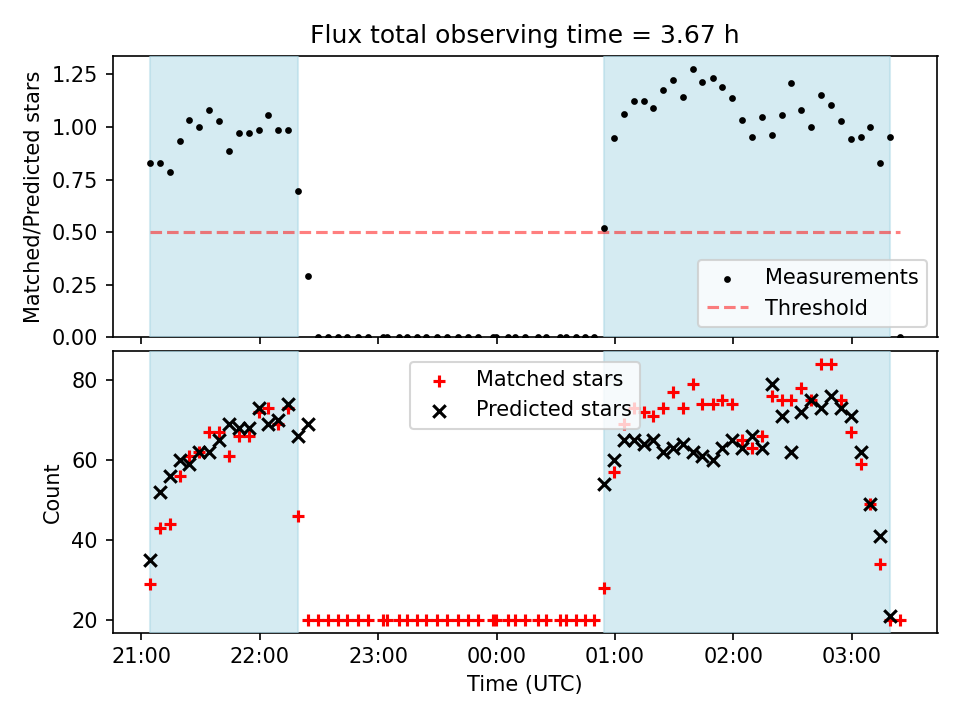 Flux total observing time = 3.67 h

Matched/Predicted stars
1.25
1.00
0.75
0.50
0.25
0.00

Measurements
Threshold

Count
80
60
40
20

Matched stars
Predicted stars

21:00
22:00
23:00
00:00
01:00
02:00
03:00
Time (UTC)